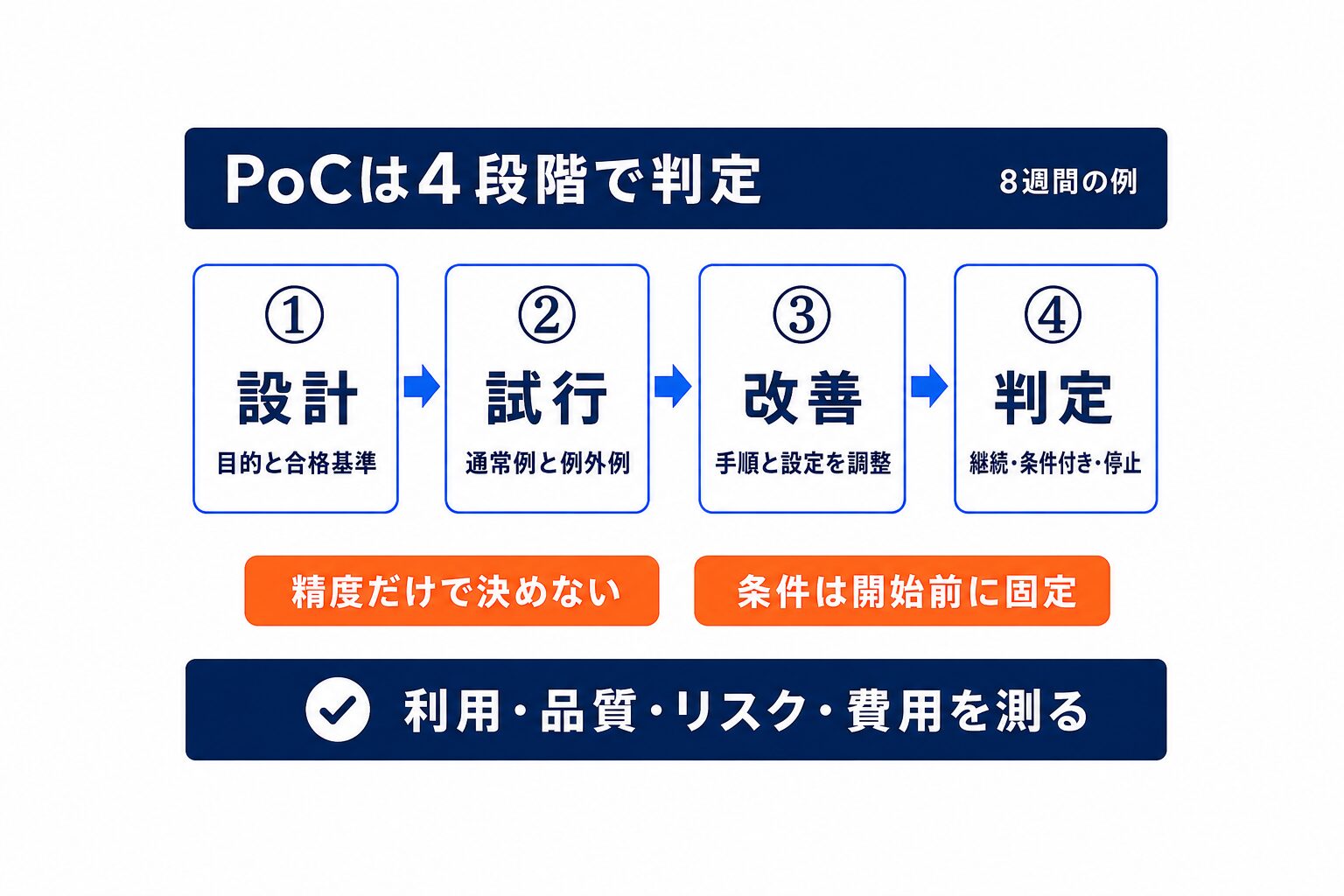 PoCは4段階で判定

8週間の例

①
設計
目的と合格基準

②
試行
通常例と例外例

③
改善
手順と設定を調整

④
判定
継続・条件付き・停止

精度だけで決めない

条件は開始前に固定

利用・品質・リスク・費用を測る